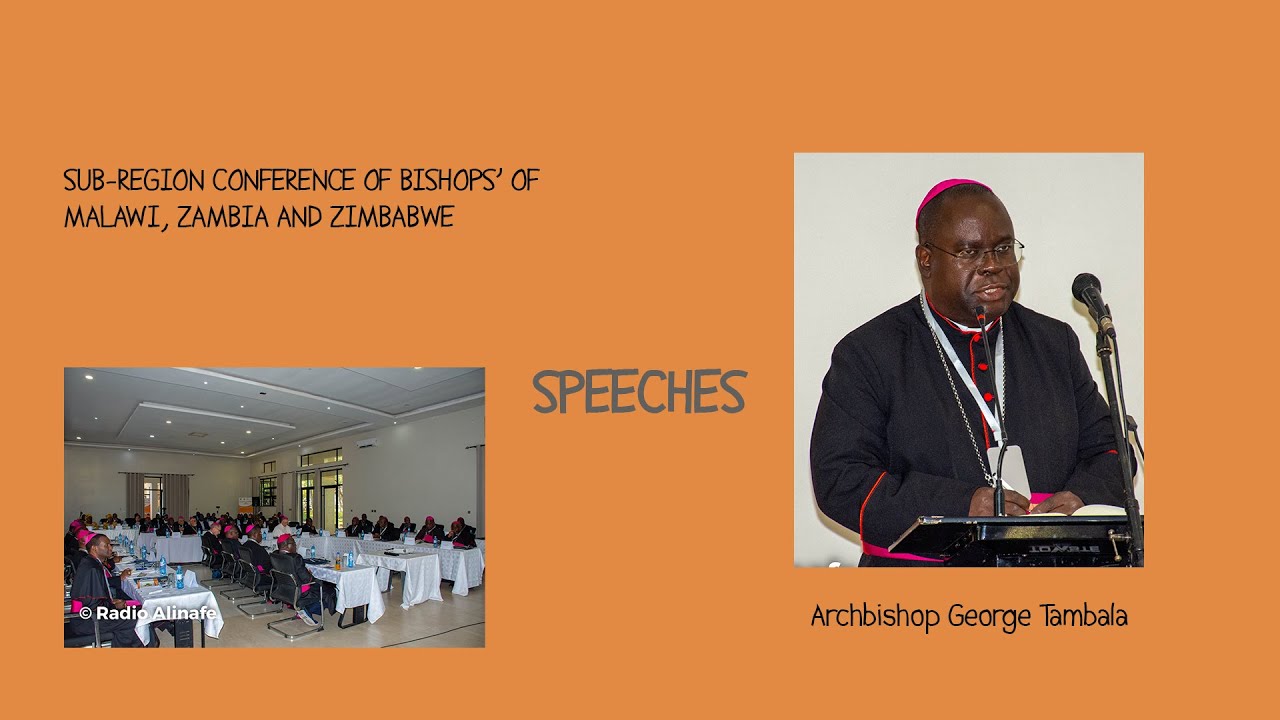 SUB-REGION CONFERENCE OF BISHOPS' OF MALAWI, ZAMBIA AND ZIMBABWE

© Radio Alinafe

SPEECHES

Archbishop George Tambala